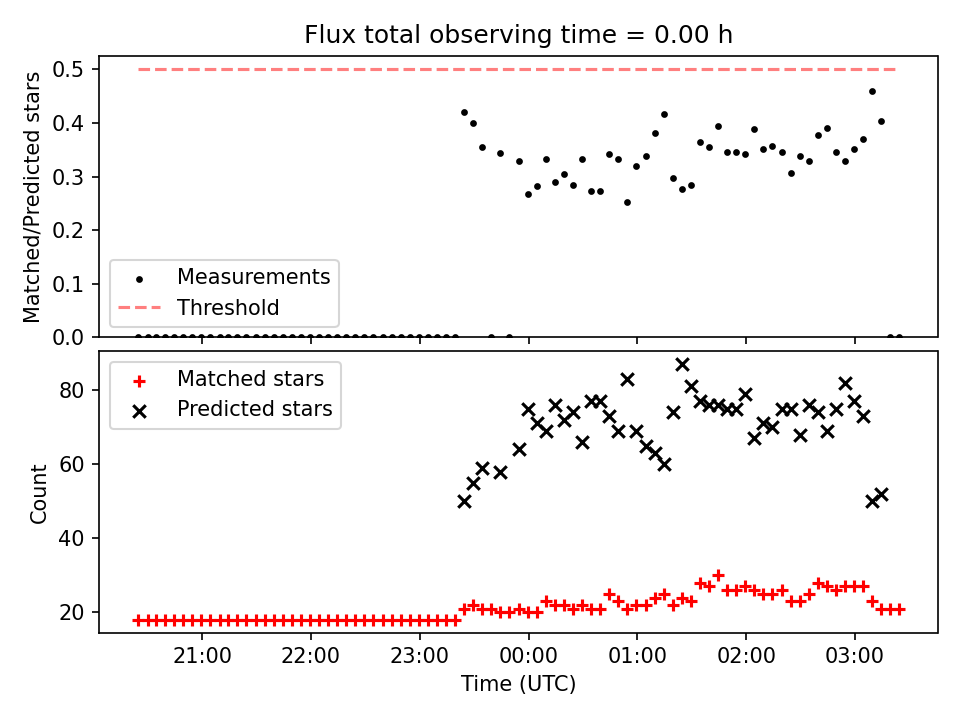 Flux total observing time = 0.00 h

Matched/Predicted stars

0.5
0.4
0.3
0.2
0.1
0.0

Measurements
Threshold

Matched stars
Predicted stars

Count

80
60
40
20

21:00 22:00 23:00 00:00 01:00 02:00 03:00

Time (UTC)